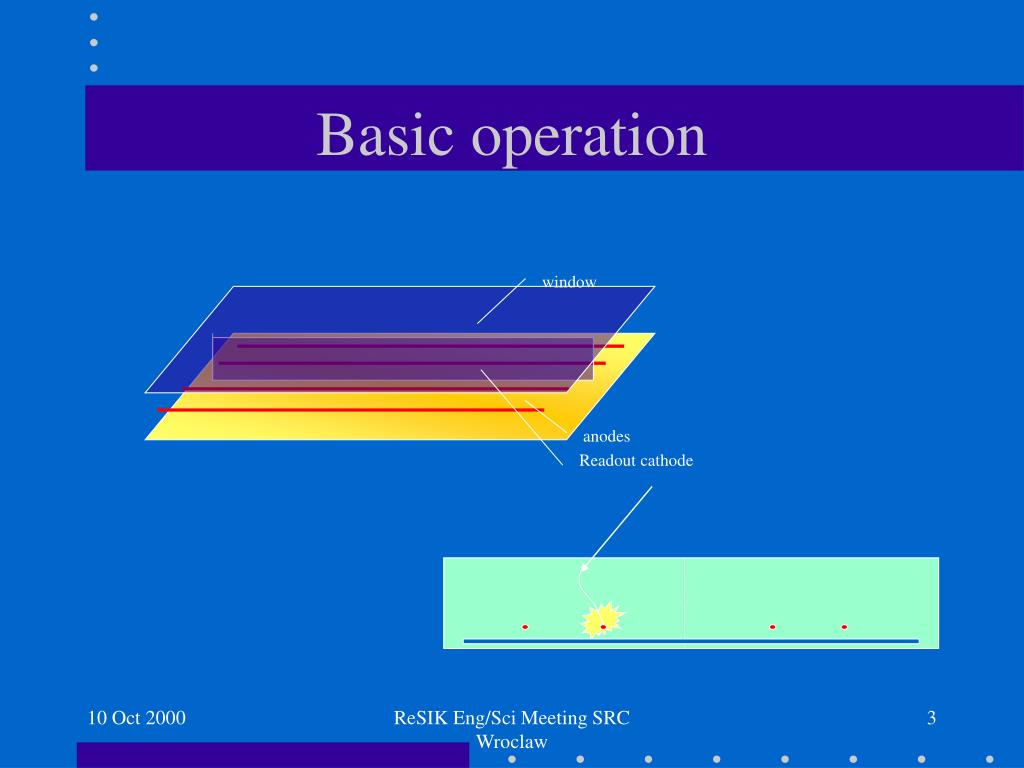 Basic operation

window

anodes

Readout cathode

10 Oct 2000

ReSIK Eng/Sci Meeting SRC Wroclaw

3